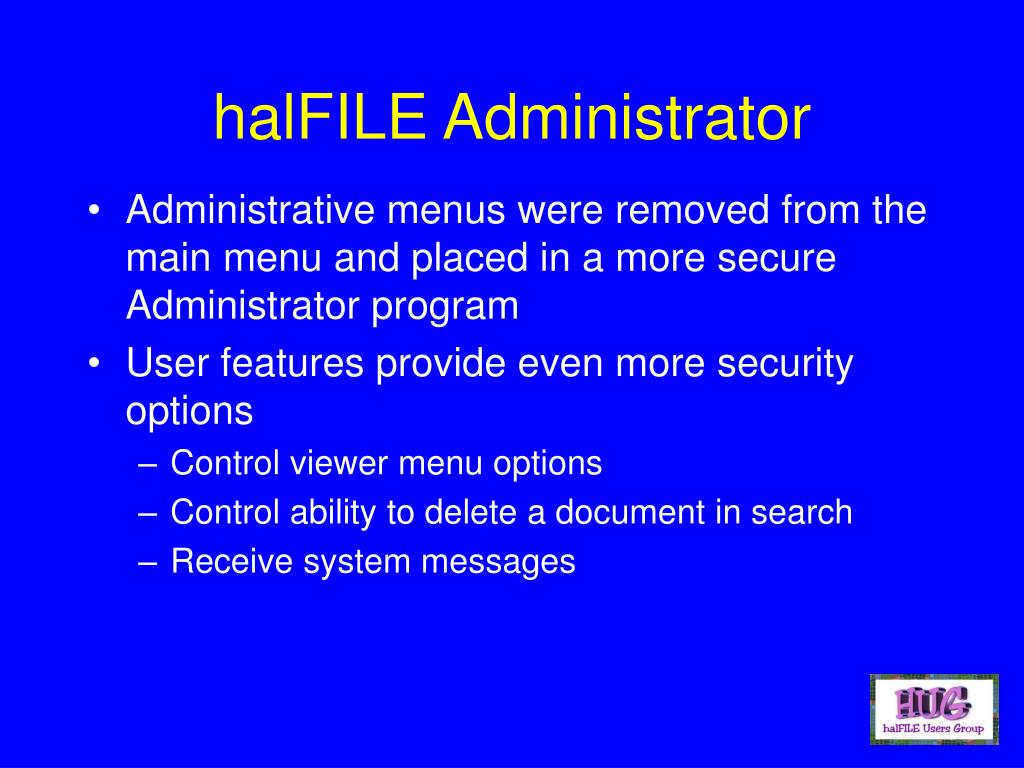 halFILE Administrator

• Administrative menus were removed from the main menu and placed in a more secure Administrator program
• User features provide even more security options
– Control viewer menu options
– Control ability to delete a document in search
– Receive system messages

HUG
halFILE Users Group